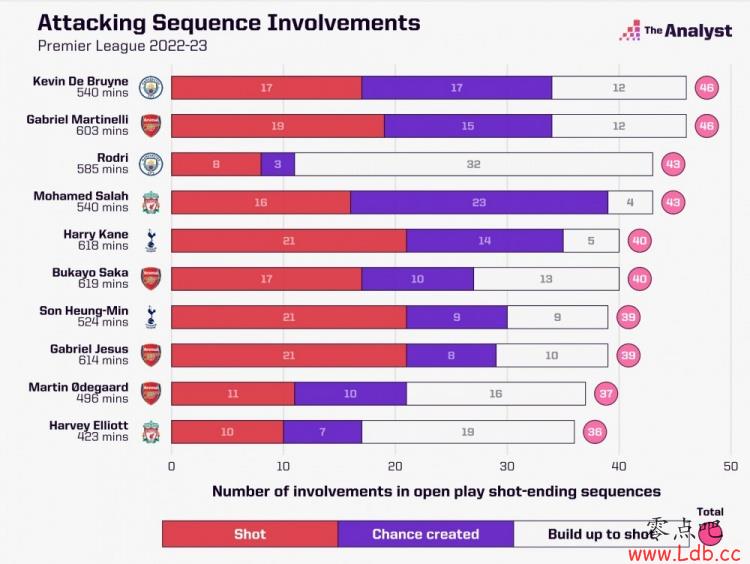 Attacking Sequence Involvements
Premier League 2022-23

The Analyst

Kevin De Bruyne
540 mins
17 17 12 46

Gabriel Martinelli
603 mins
19 15 12 46

Rodri
585 mins
8 3 32 43

Mohamed Salah
540 mins
16 23 4 43

Harry Kane
618 mins
21 14 5 40

Bukayo Saka
619 mins
17 10 13 40

Son Heung-Min
524 mins
21 9 9 39

Gabriel Jesus
614 mins
21 8 10 39

Martin Ødegaard
496 mins
11 10 16 37

Harvey Elliott
423 mins
10 7 19 36

0 10 20 30 40 50

Number of involvements in open play shot-ending sequences

Shot
Chance created
Build up to shot
Total

零点吧
www.Ldb.cc